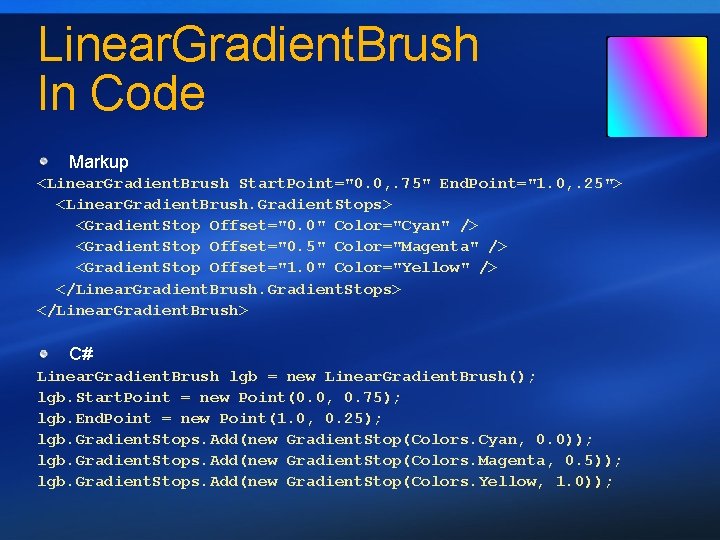 LinearGradientBrush In Code

Markup

<LinearGradientBrush StartPoint="0.0,.75" EndPoint="1.0,.25">
  <LinearGradientBrush.GradientStops>
    <GradientStop Offset="0.0" Color="Cyan" />
    <GradientStop Offset="0.5" Color="Magenta" />
    <GradientStop Offset="1.0" Color="Yellow" />
  </LinearGradientBrush.GradientStops>
</LinearGradientBrush>

C#

LinearGradientBrush lgb = new LinearGradientBrush();
lgb.StartPoint = new Point(0.0, 0.75);
lgb.EndPoint = new Point(1.0, 0.25);
lgb.GradientStops.Add(new GradientStop(Colors.Cyan, 0.0));
lgb.GradientStops.Add(new GradientStop(Colors.Magenta, 0.5));
lgb.GradientStops.Add(new GradientStop(Colors.Yellow, 1.0));